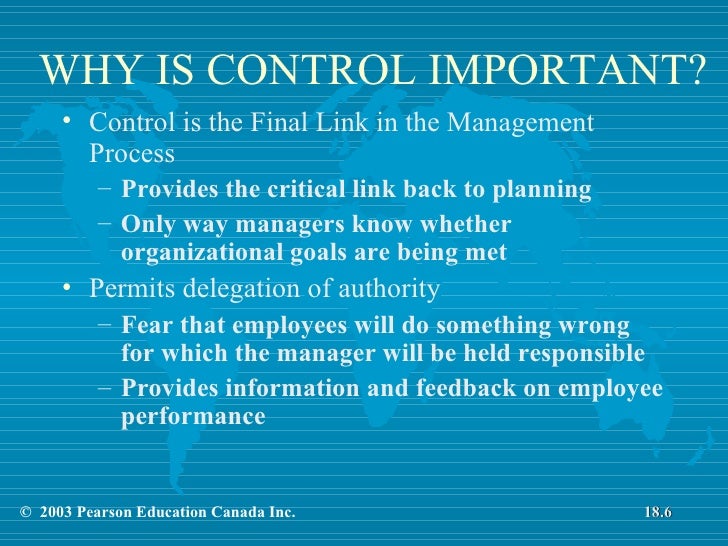 WHY IS CONTROL IMPORTANT?

• Control is the Final Link in the Management Process
 – Provides the critical link back to planning
 – Only way managers know whether organizational goals are being met
• Permits delegation of authority
 – Fear that employees will do something wrong for which the manager will be held responsible
 – Provides information and feedback on employee performance

© 2003 Pearson Education Canada Inc.

18.6